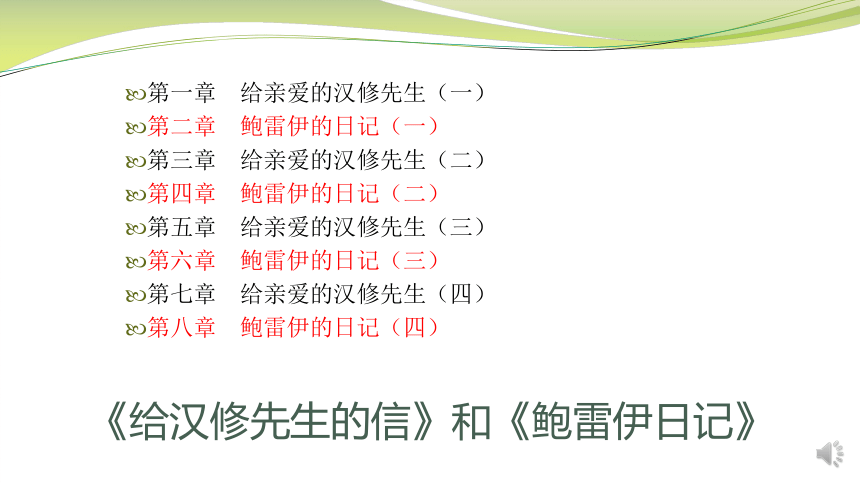 第一章　给亲爱的汉修先生（一）
第二章　鲍雷伊的日记（一）
第三章　给亲爱的汉修先生（二）
第四章　鲍雷伊的日记（二）
第五章　给亲爱的汉修先生（三）
第六章　鲍雷伊的日记（三）
第七章　给亲爱的汉修先生（四）
第八章　鲍雷伊的日记（四）

《给汉修先生的信》和《鲍雷伊日记》